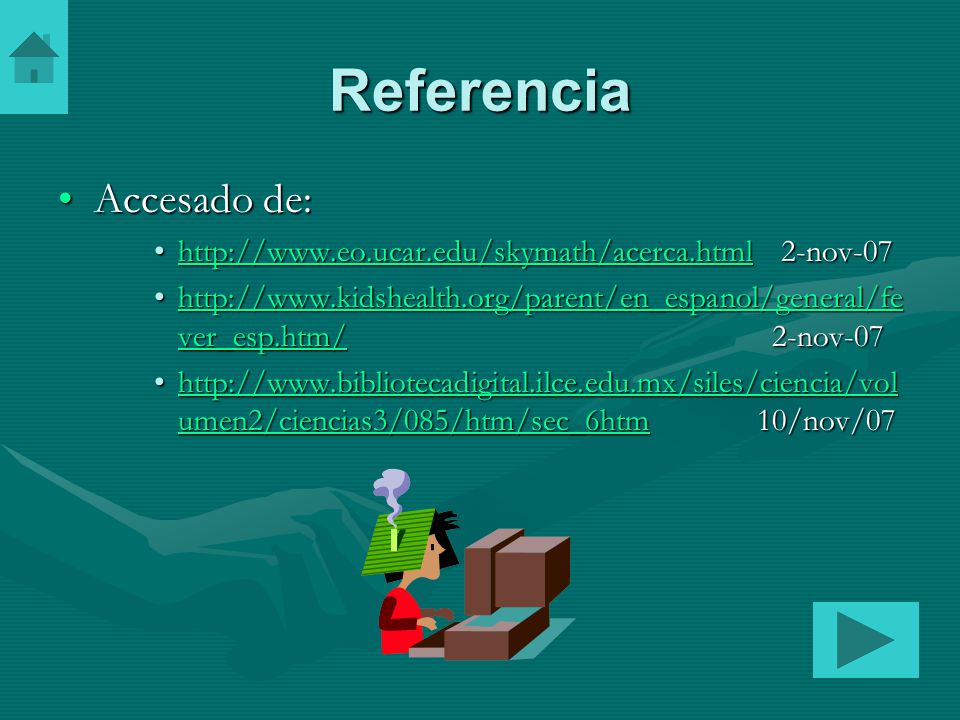 Referencia

• Accesado de:
  • http://www.eo.ucar.edu/skymath/acerca.html 2-nov-07
  • http://www.kidshealth.org/parent/en_espanol/general/fever_esp.htm/ 2-nov-07
  • http://www.bibliotecadigital.ilce.edu.mx/siles/ciencia/volumen2/ciencias3/085/htm/sec_6htm 10/nov/07